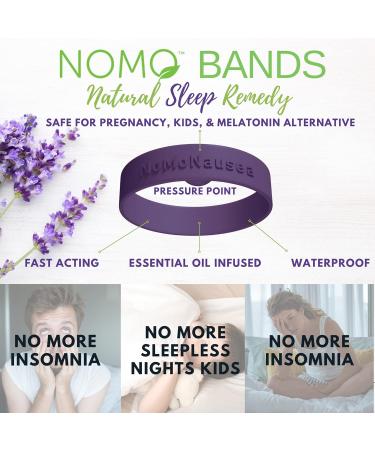 NOMO™ BANDS
Natural Sleep Remedy
SAFE FOR PREGNANCY, KIDS, & MELATONIN ALTERNATIVE

NoMoNausea
PRESSURE POINT

FAST ACTING
ESSENTIAL OIL INFUSED
WATERPROOF

NO MORE INSOMNIA

NO MORE SLEEPLESS NIGHTS KIDS

NO MORE INSOMNIA